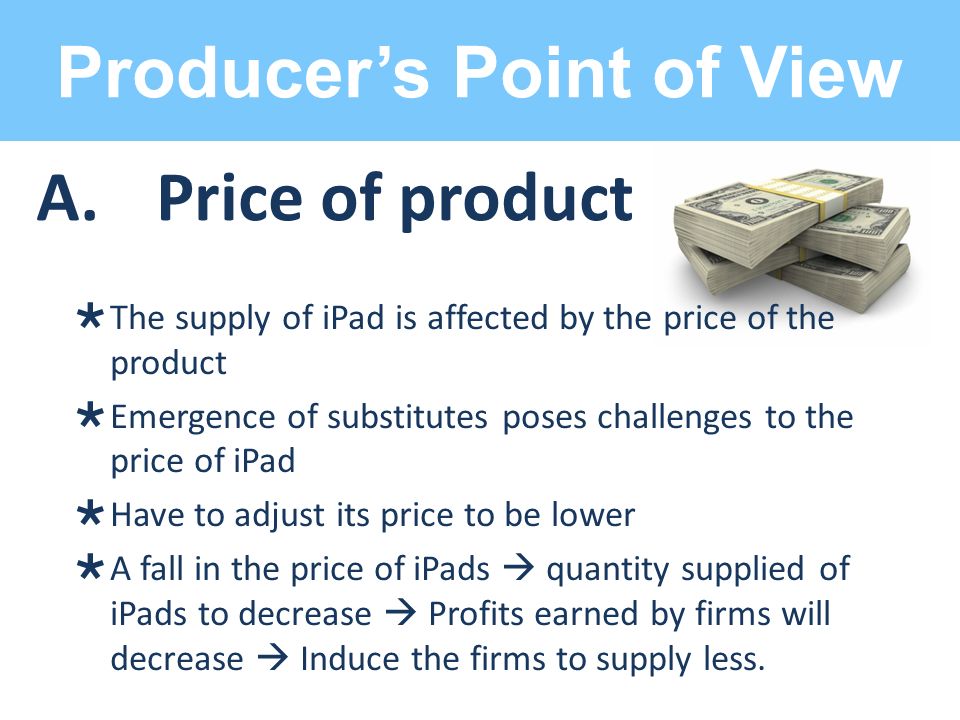 Producer's Point of View

A. Price of product

* The supply of iPad is affected by the price of the product

* Emergence of substitutes poses challenges to the price of iPad

* Have to adjust its price to be lower

* A fall in the price of iPads → quantity supplied of iPads to decrease → Profits earned by firms will decrease → Induce the firms to supply less.